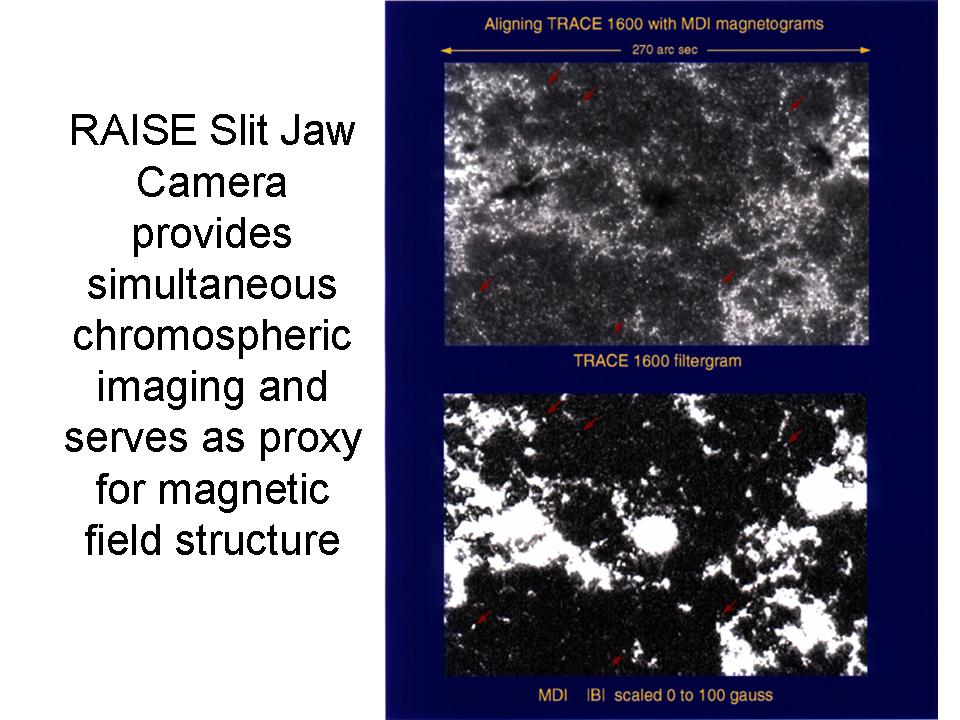 RAISE Slit Jaw Camera provides simultaneous chromospheric imaging and serves as proxy for magnetic field structure

Aligning TRACE 1600 with MDI magnetograms

270 arc sec

TRACE 1600 filtergram

MDI |B| scaled 0 to 100 gauss